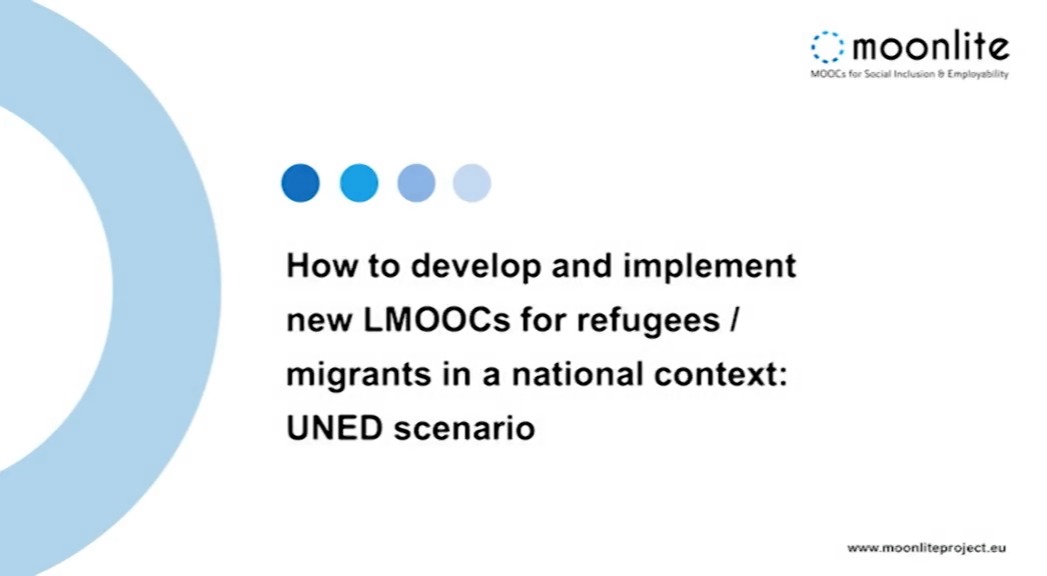 moonlite
MOOCs for Social Inclusion & Employability

How to develop and implement new LMOOCs for refugees / migrants in a national context: UNED scenario

www.moonliteproject.eu